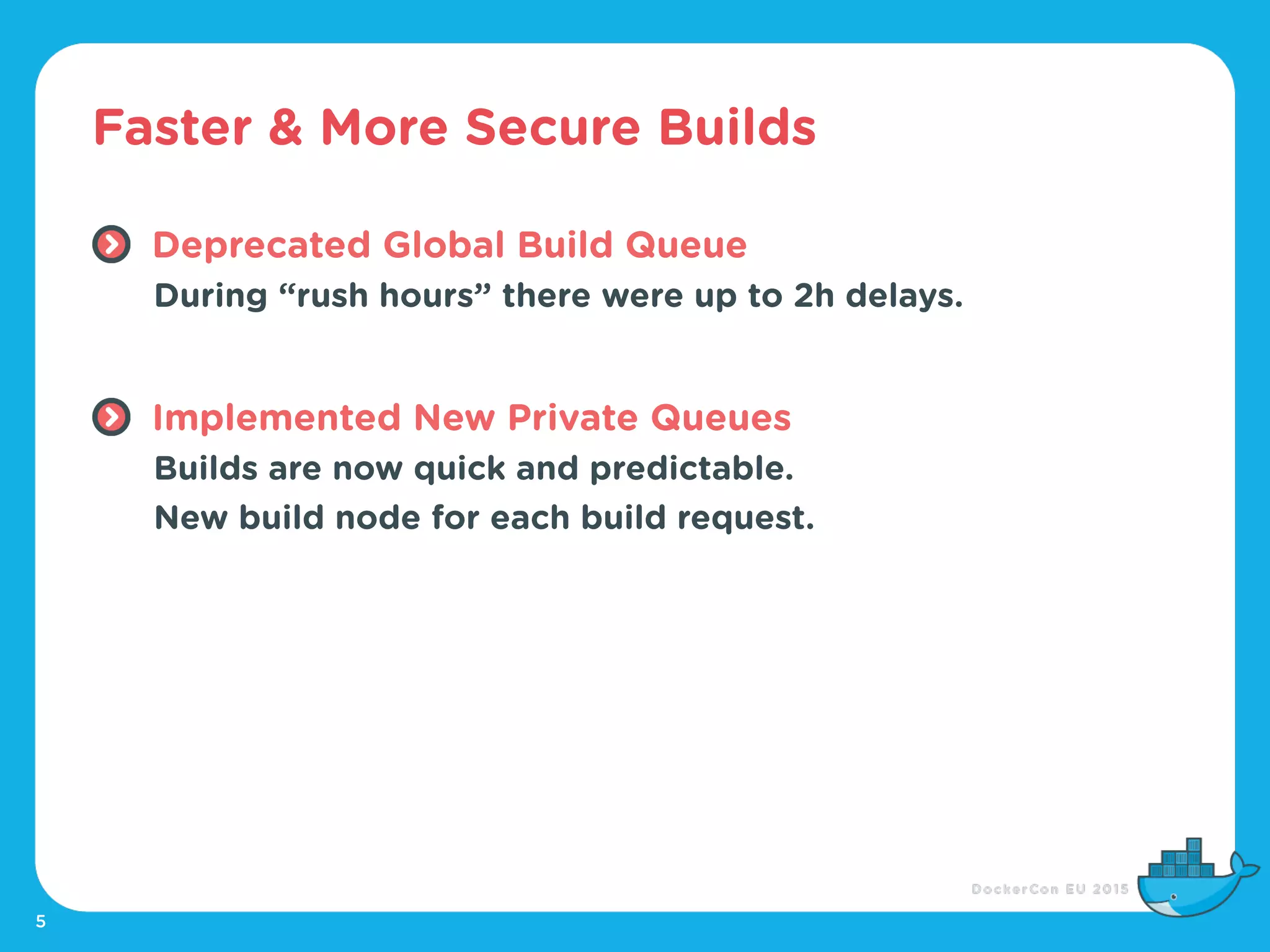 Faster & More Secure Builds

Deprecated Global Build Queue
During “rush hours” there were up to 2h delays.

Implemented New Private Queues
Builds are now quick and predictable.
New build node for each build request.

DockerCon EU 2015

5